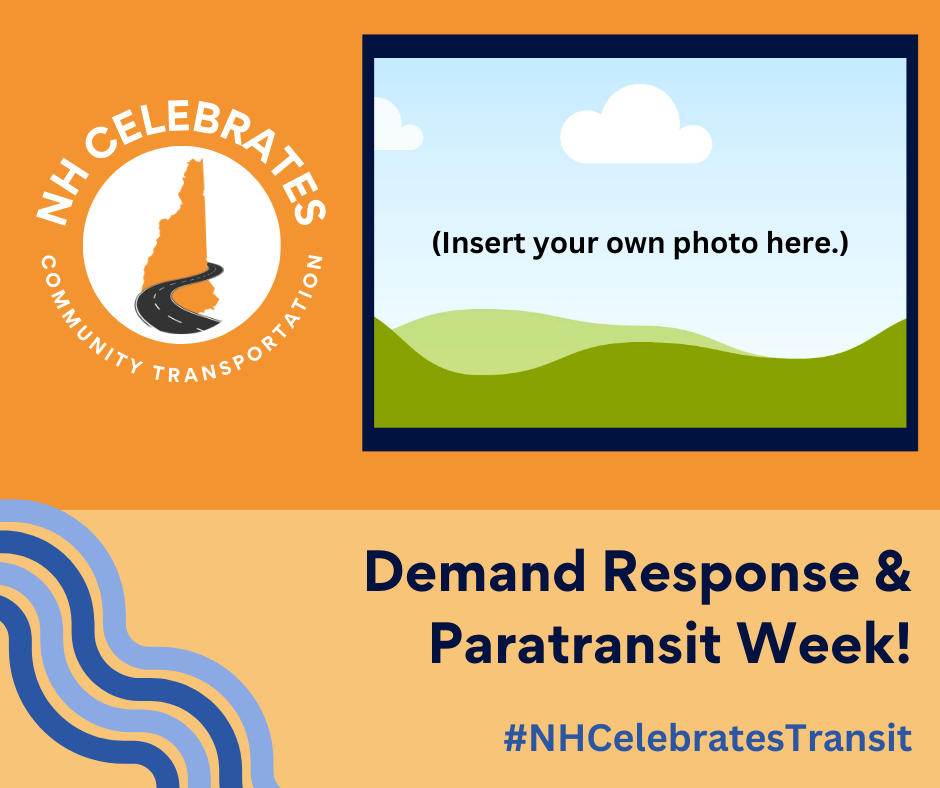 NH CELEBRATES
COMMUNITY TRANSPORTATION

(Insert your own photo here.)

Demand Response & Paratransit Week!

#NHCelebratesTransit